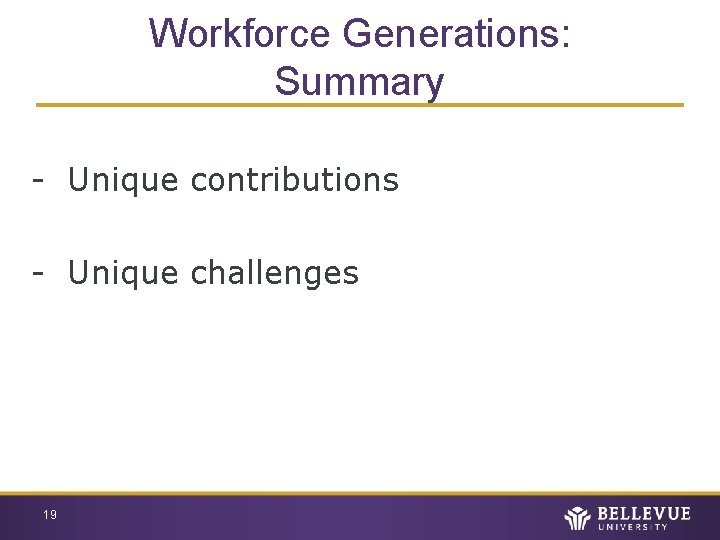 Workforce Generations: Summary

- Unique contributions

- Unique challenges

19

BELLEVUE UNIVERSITY